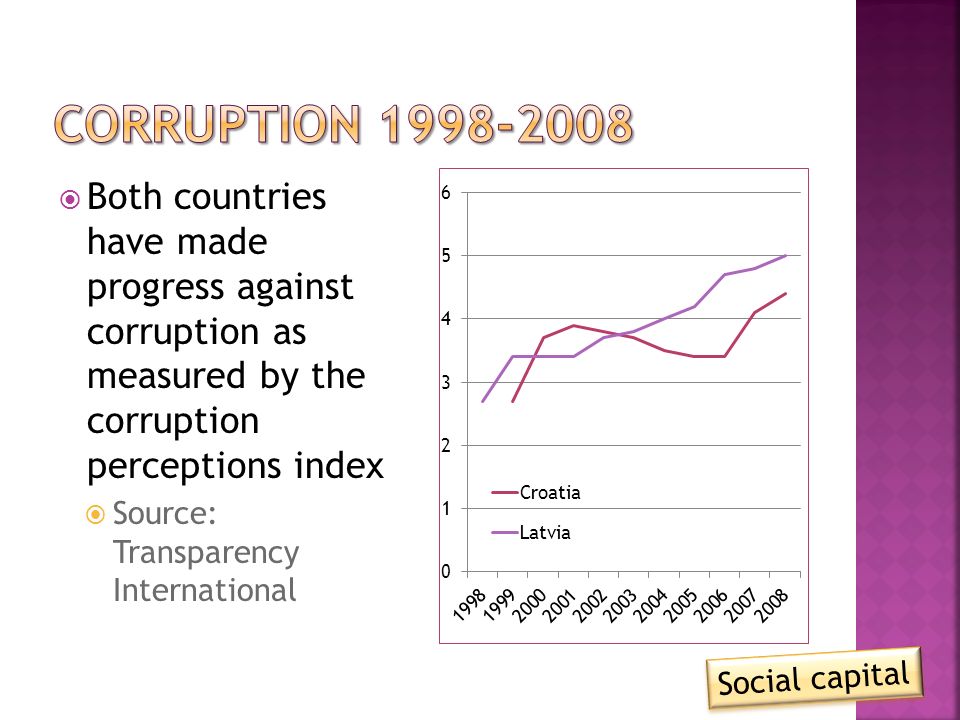 CORRUPTION 1998-2008

Both countries have made progress against corruption as measured by the corruption perceptions index

Source: Transparency International

6
5
4
3
2
1
0

Croatia
Latvia

1998 1999 2000 2001 2002 2003 2004 2005 2006 2007 2008

Social capital